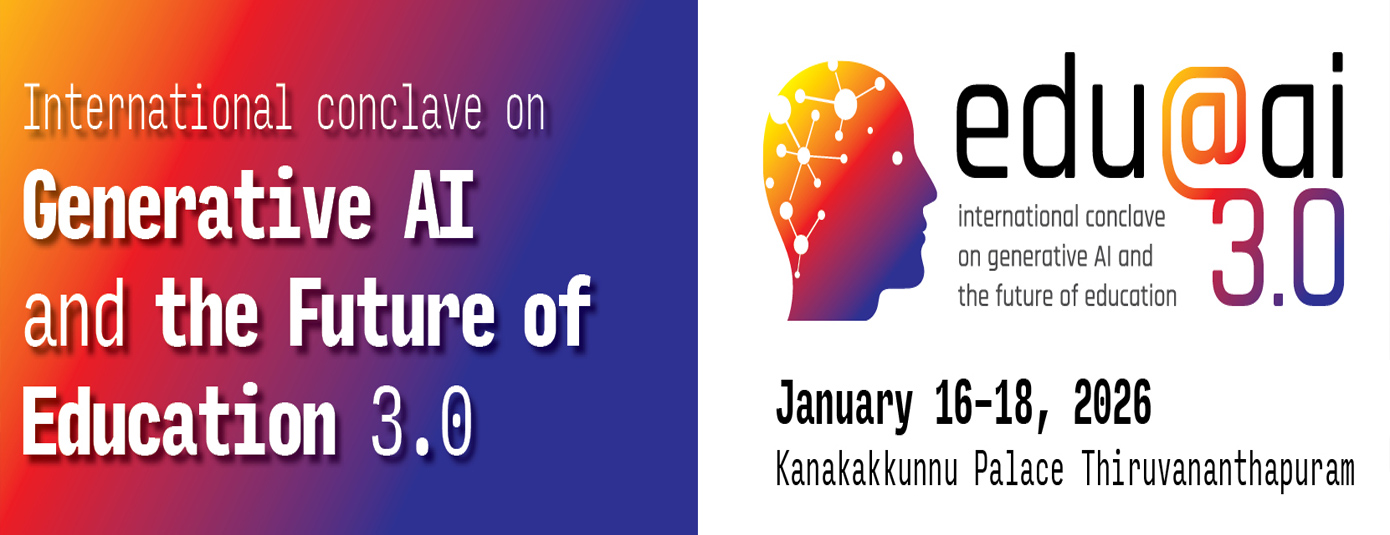 International conclave on
Generative AI and the Future of Education 3.0

edu@ai 3.0
international conclave on generative AI and the future of education

January 16-18, 2026
Kanakakkunnu Palace Thiruvananthapuram